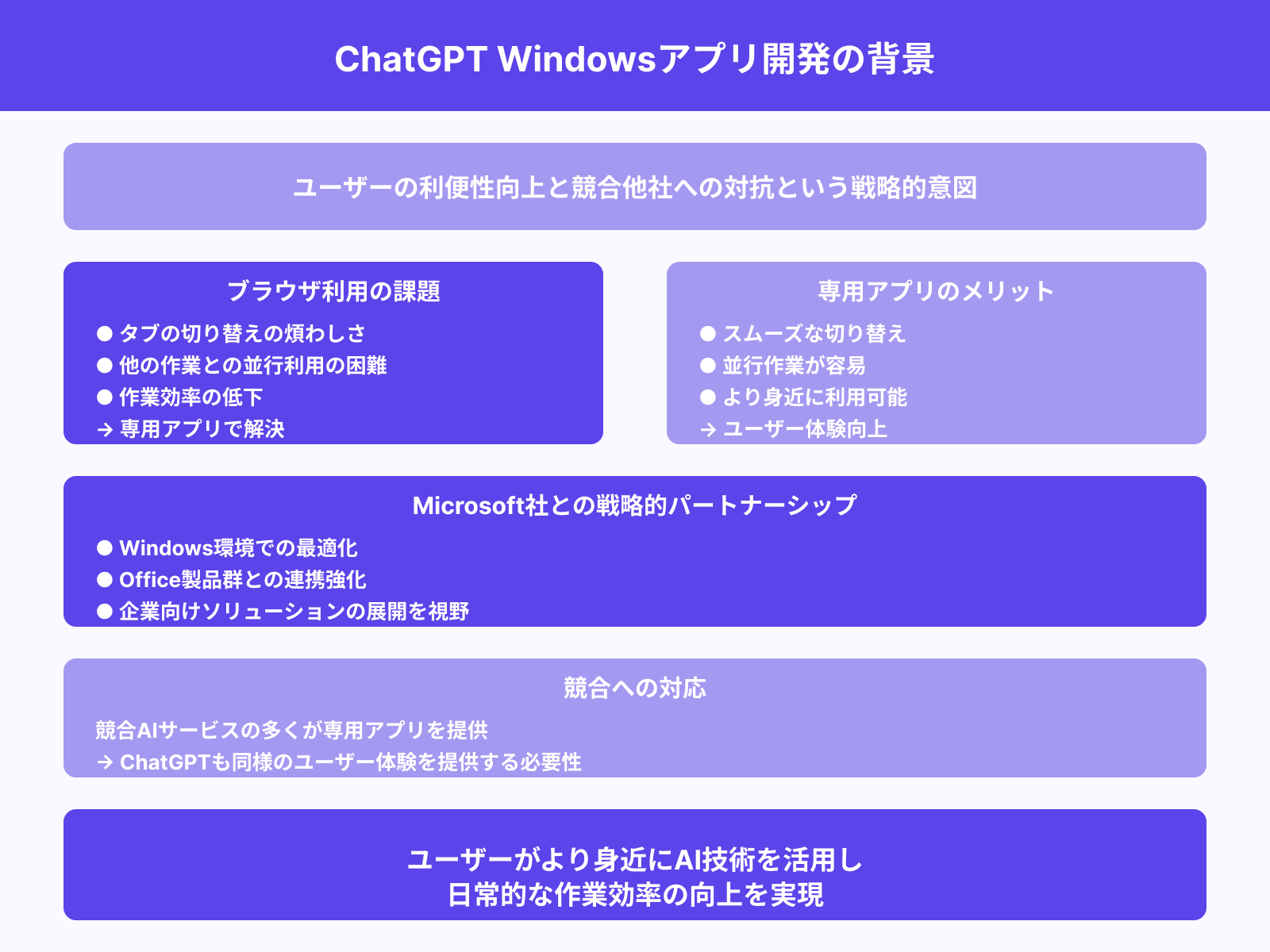 ChatGPT Windowsアプリ開発の背景

ユーザーの利便性向上と競合他社への対抗という戦略的意図

ブラウザ利用の課題

● タブの切り替えの煩わしさ
● 他の作業との並行利用の困難
● 作業効率の低下
→ 専用アプリで解決

専用アプリのメリット

● スムーズな切り替え
● 並行作業が容易
● より身近に利用可能
→ ユーザー体験向上

Microsoft社との戦略的パートナーシップ

● Windows環境での最適化
● Office製品群との連携強化
● 企業向けソリューションの展開を視野

競合への対応

競合AIサービスの多くが専用アプリを提供
→ ChatGPTも同様のユーザー体験を提供する必要性

ユーザーがより身近にAI技術を活用し
日常的な作業効率の向上を実現